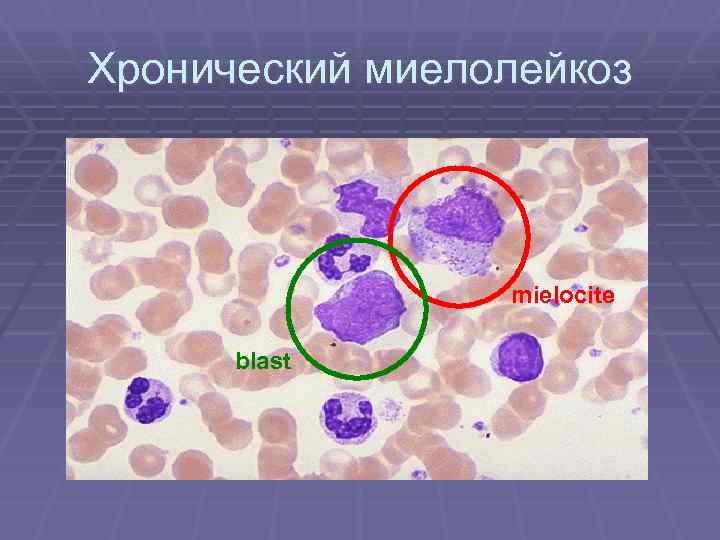 Хронический миелолейкоз

mielocite

blast